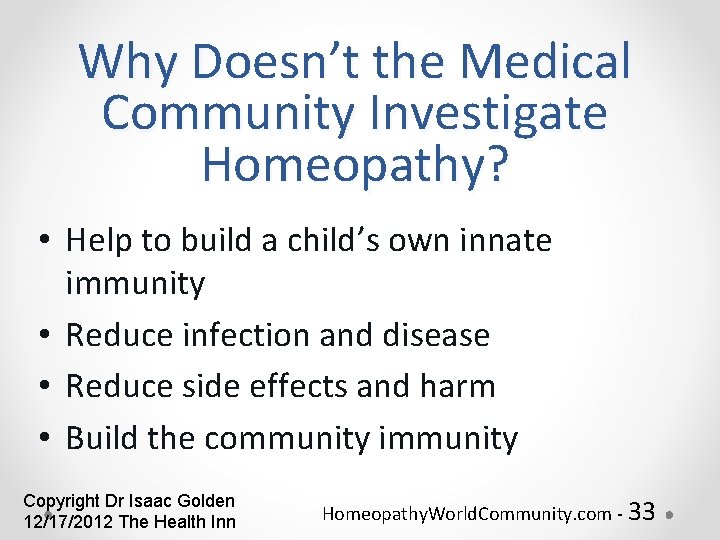 Why Doesn't the Medical Community Investigate Homeopathy?

• Help to build a child's own innate immunity
• Reduce infection and disease
• Reduce side effects and harm
• Build the community immunity

Copyright Dr Isaac Golden
12/17/2012 The Health Inn

HomeopathyWorldCommunity.com - 33